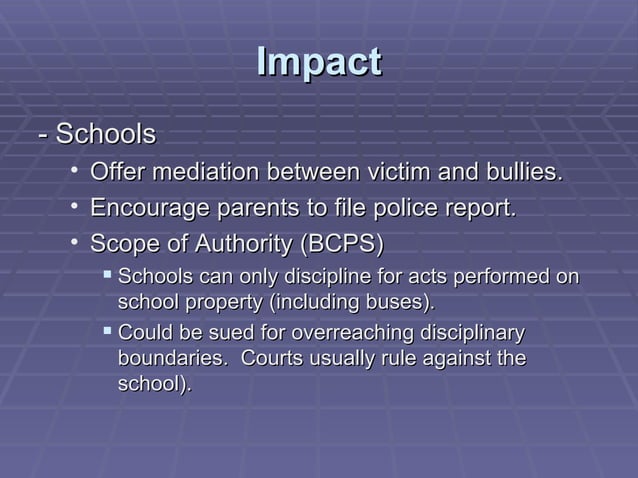 Impact

- Schools

• Offer mediation between victim and bullies.

• Encourage parents to file police report.

• Scope of Authority (BCPS)

▪ Schools can only discipline for acts performed on school property (including buses).

▪ Could be sued for overreaching disciplinary boundaries.  Courts usually rule against the school).